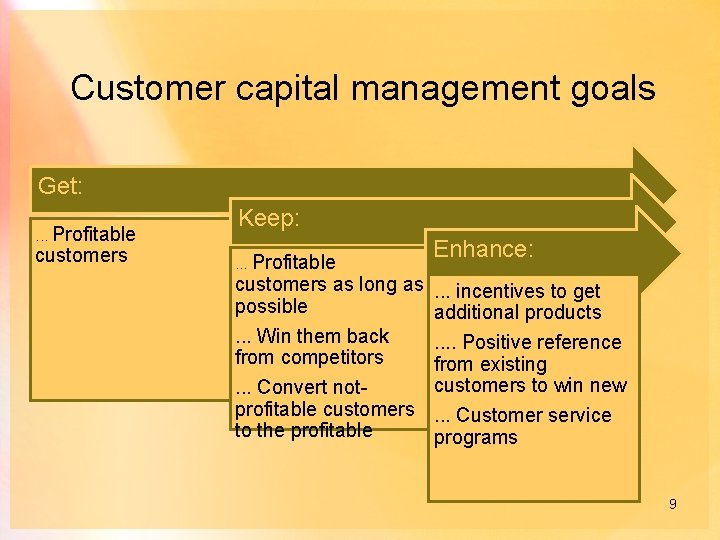 Customer capital management goals

Get:

... Profitable customers

Keep:

... Profitable customers as long as possible

... Win them back from competitors

... Convert not-profitable customers to the profitable

Enhance:

... incentives to get additional products

.... Positive reference from existing customers to win new

... Customer service programs

9